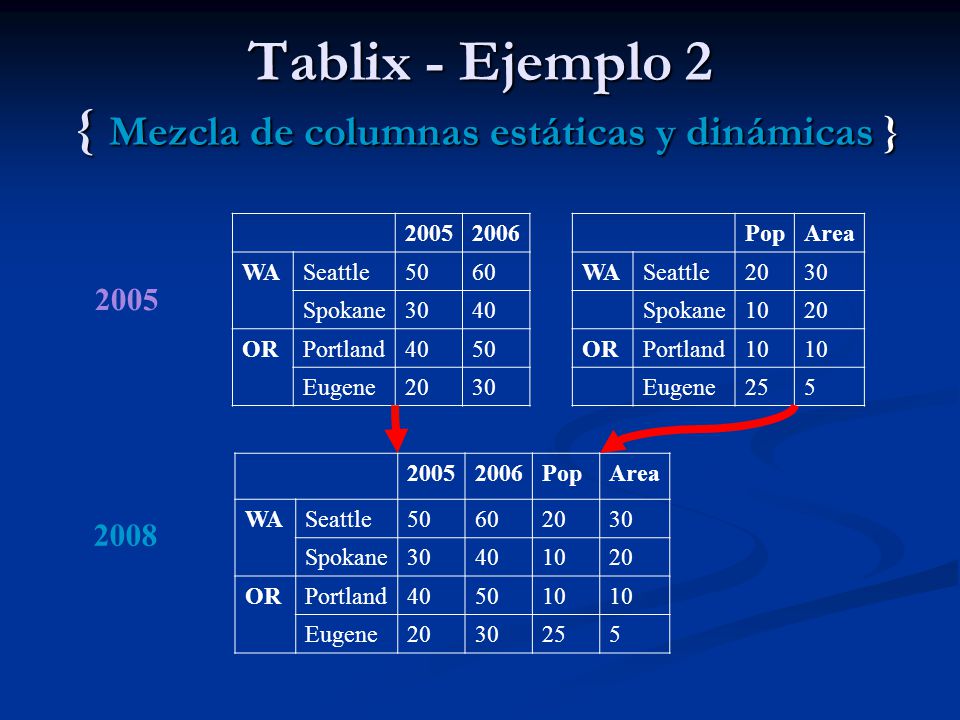 Tablix - Ejemplo 2

{ Mezcla de columnas estáticas y dinámicas }

2005

| | | 2005 | 2006 |
|---|---|---|---|
| WA | Seattle | 50 | 60 |
| | Spokane | 30 | 40 |
| OR | Portland | 40 | 50 |
| | Eugene | 20 | 30 |

| | | Pop | Area |
|---|---|---|---|
| WA | Seattle | 20 | 30 |
| | Spokane | 10 | 20 |
| OR | Portland | 10 | 10 |
| | Eugene | 25 | 5 |

2008

| | | 2005 | 2006 | Pop | Area |
|---|---|---|---|---|---|
| WA | Seattle | 50 | 60 | 20 | 30 |
| | Spokane | 30 | 40 | 10 | 20 |
| OR | Portland | 40 | 50 | 10 | 10 |
| | Eugene | 20 | 30 | 25 | 5 |